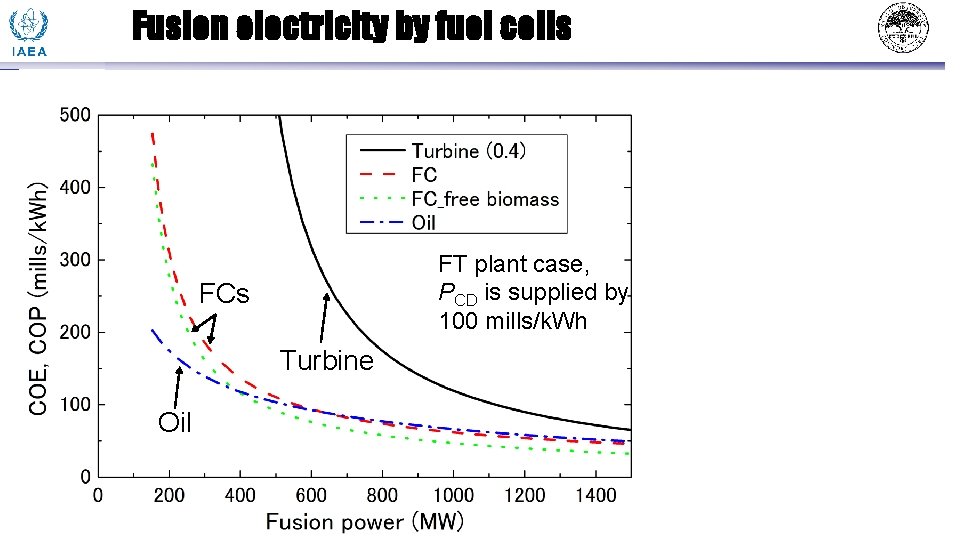 IAEA

Fusion electricity by fuel cells

500
400
300
200
100
0
COE, COP (mills/kWh)

Turbine (0.4)
FC
FC_free biomass
Oil

FT plant case, $P_{CD}$ is supplied by 100 mills/kWh

FCs

Turbine

Oil

0 200 400 600 800 1000 1200 1400
Fusion power (MW)